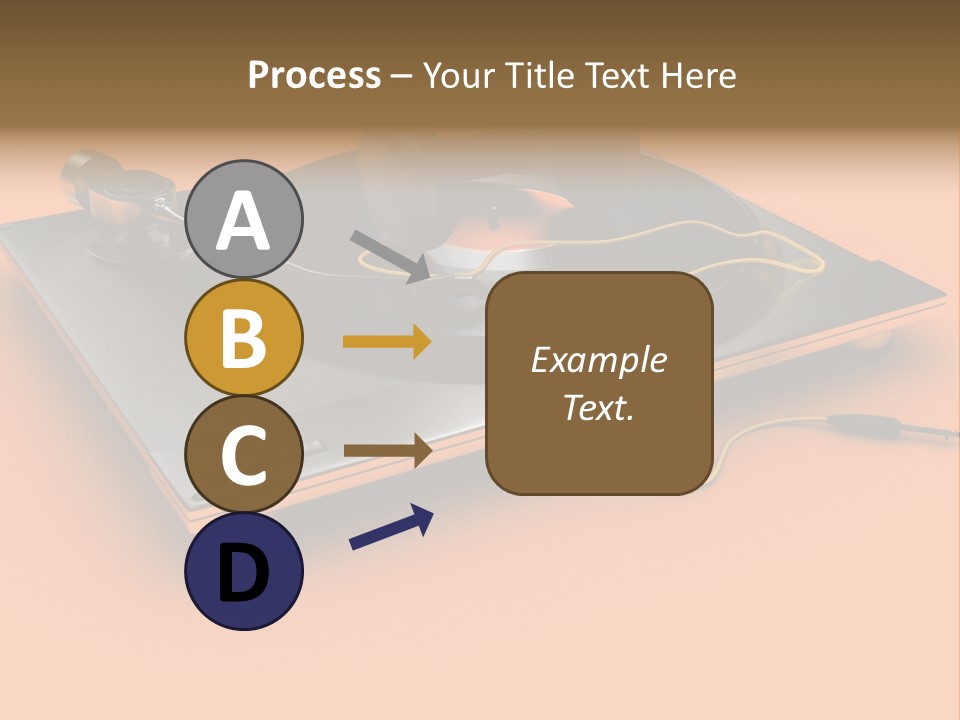 Process – Your Title Text Here

A

B

C

D

Example Text.